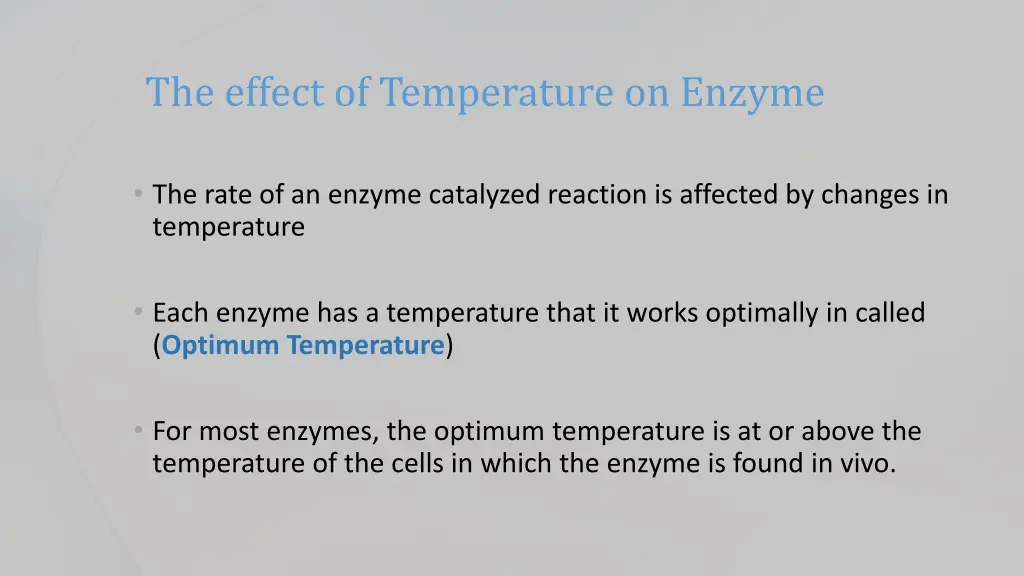 The effect of Temperature on Enzyme

• The rate of an enzyme catalyzed reaction is affected by changes in temperature

• Each enzyme has a temperature that it works optimally in called (Optimum Temperature)

• For most enzymes, the optimum temperature is at or above the temperature of the cells in which the enzyme is found in vivo.